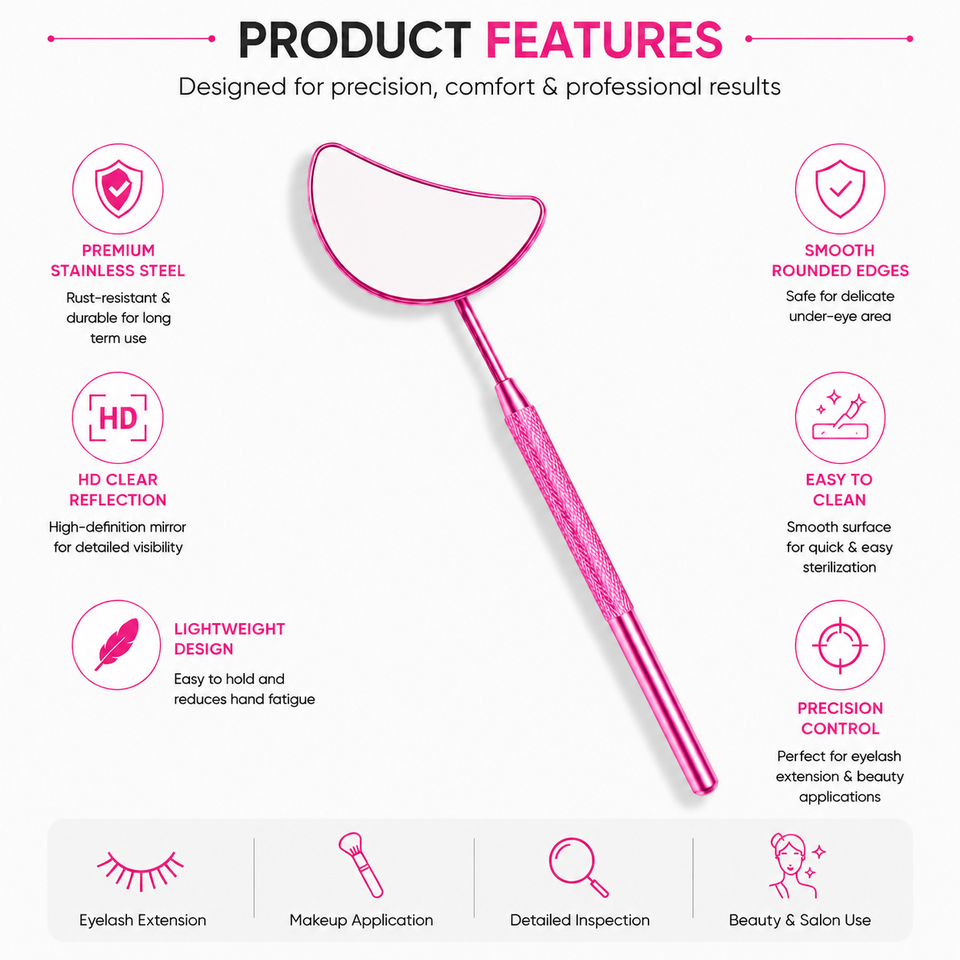 PRODUCT FEATURES

Designed for precision, comfort & professional results

PREMIUM STAINLESS STEEL

Rust-resistant & durable for long term use

HD

HD CLEAR REFLECTION

High-definition mirror for detailed visibility

LIGHTWEIGHT DESIGN

Easy to hold and reduces hand fatigue

SMOOTH ROUNDED EDGES

Safe for delicate under-eye area

EASY TO CLEAN

Smooth surface for quick & easy sterilization

PRECISION CONTROL

Perfect for eyelash extension & beauty applications

Eyelash Extension

Makeup Application

Detailed Inspection

Beauty & Salon Use